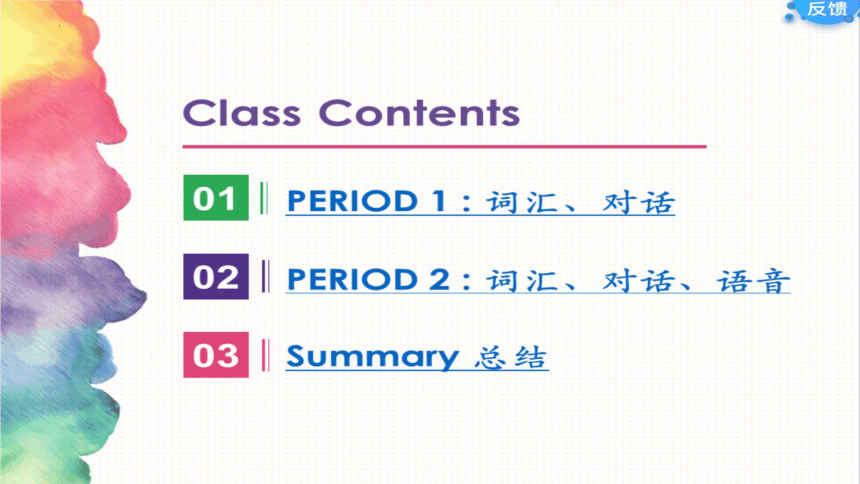 反馈

Class Contents

01 PERIOD 1：词汇、对话

02 PERIOD 2：词汇、对话、语音

03 Summary 总结